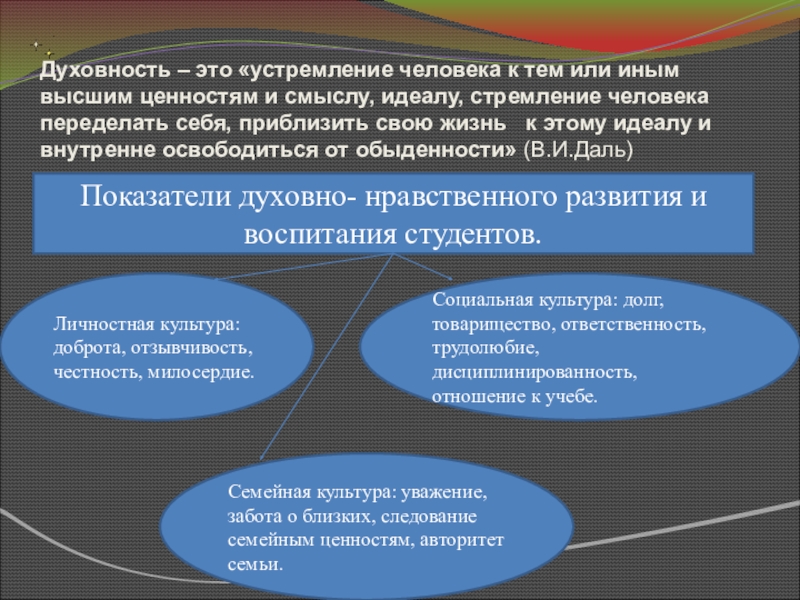 Духовность – это «устремление человека к тем или иным высшим ценностям и смыслу, идеалу, стремление человека переделать себя, приблизить свою жизнь  к этому идеалу и внутренне освободиться от обыденности» (В.И.Даль)

Показатели духовно- нравственного развития и воспитания студентов.

Личностная культура: доброта, отзывчивость, честность, милосердие.

Социальная культура: долг, товарищество, ответственность, трудолюбие, дисциплинированность, отношение к учебе.

Семейная культура: уважение, забота о близких, следование семейным ценностям, авторитет семьи.